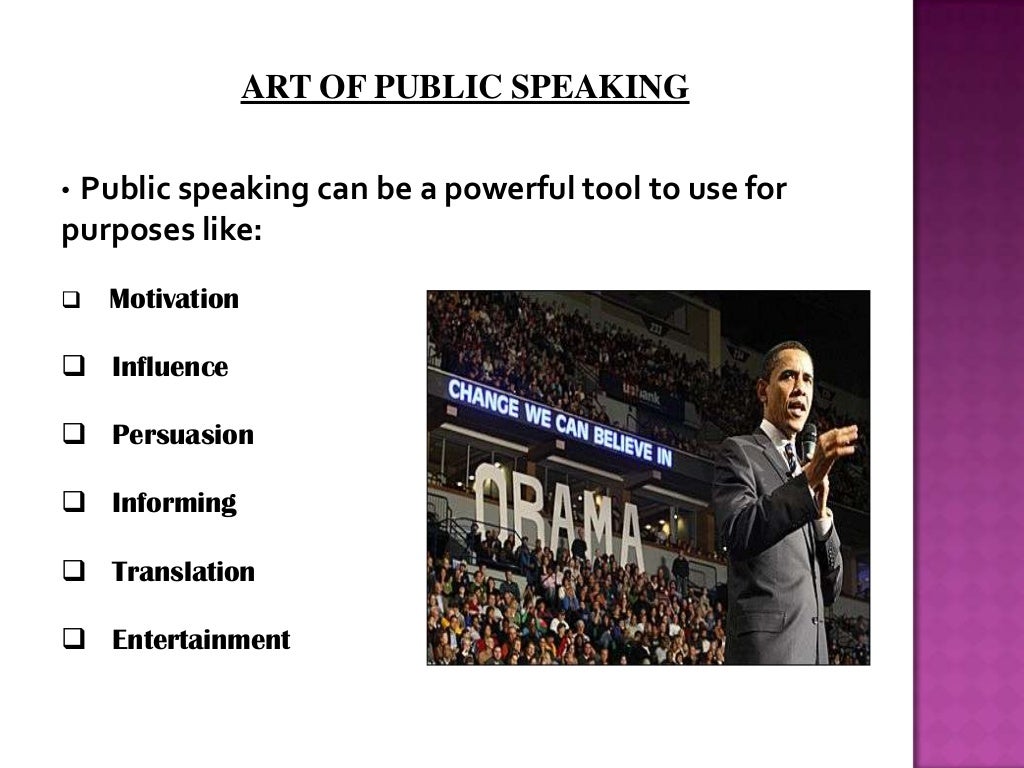 ART OF PUBLIC SPEAKING

• Public speaking can be a powerful tool to use for purposes like:

❑ Motivation

❑ Influence

❑ Persuasion

❑ Informing

❑ Translation

❑ Entertainment

CHANGE WE CAN BELIEVE IN

OBAMA